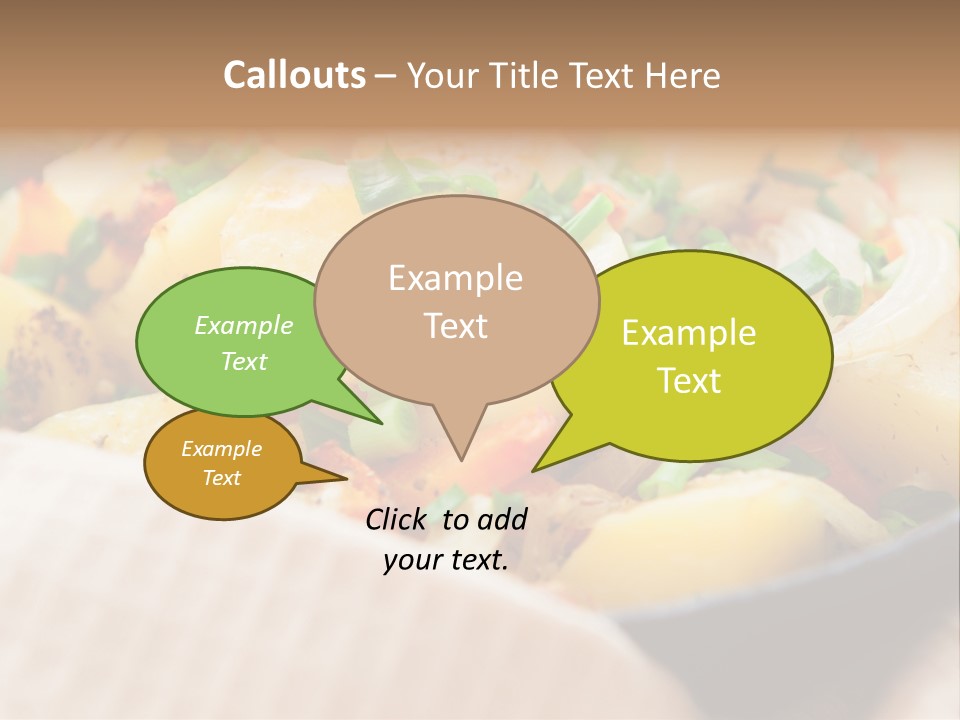 Callouts – Your Title Text Here

Example Text

Example Text

Example Text

Example Text

Click to add your text.